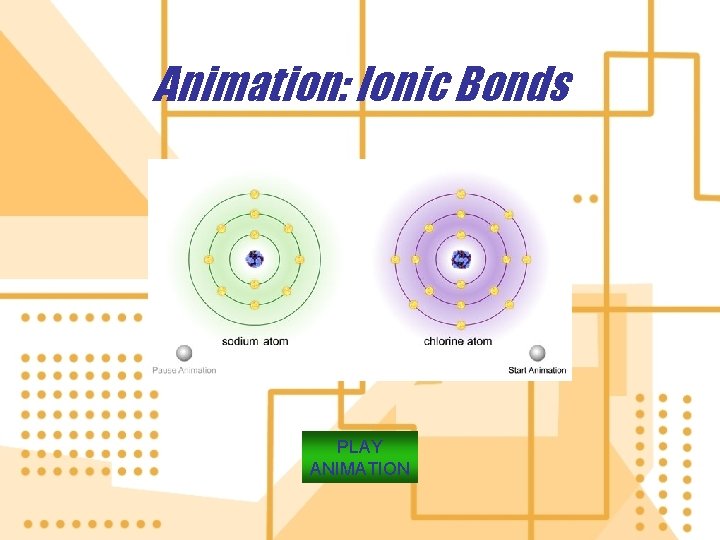 Animation: Ionic Bonds

sodium atom

chlorine atom

Pause Animation

Start Animation

PLAY ANIMATION